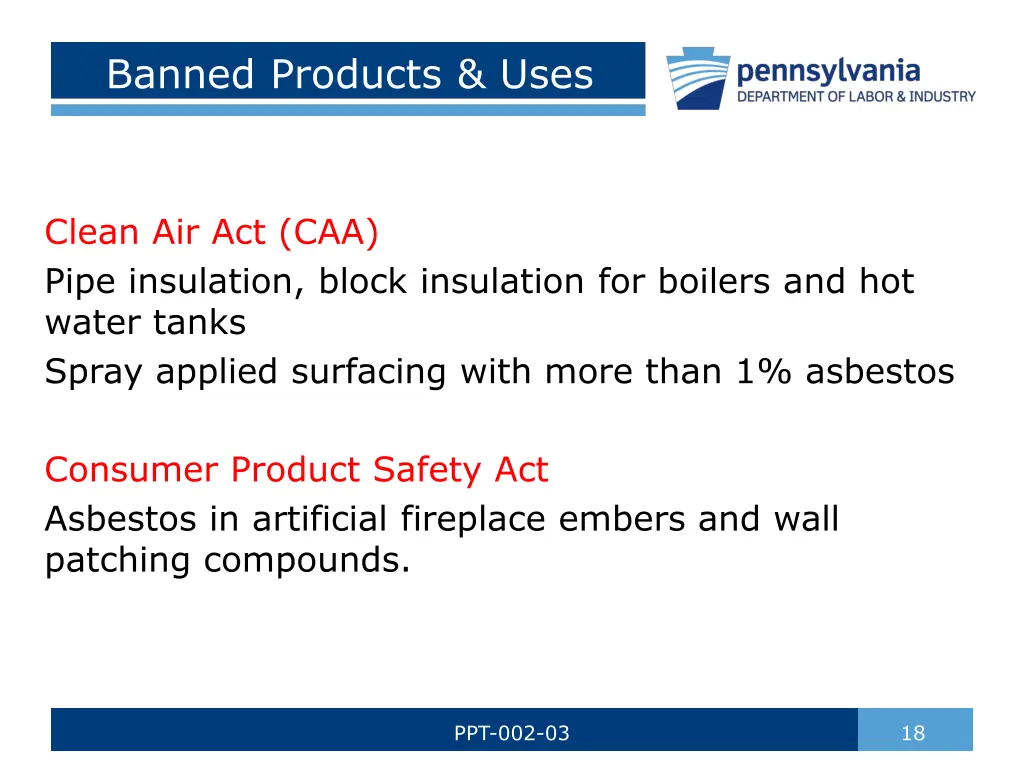 Banned Products & Uses

pennsylvania
DEPARTMENT OF LABOR & INDUSTRY

Clean Air Act (CAA)
Pipe insulation, block insulation for boilers and hot water tanks
Spray applied surfacing with more than 1% asbestos

Consumer Product Safety Act
Asbestos in artificial fireplace embers and wall patching compounds.

PPT-002-03

18